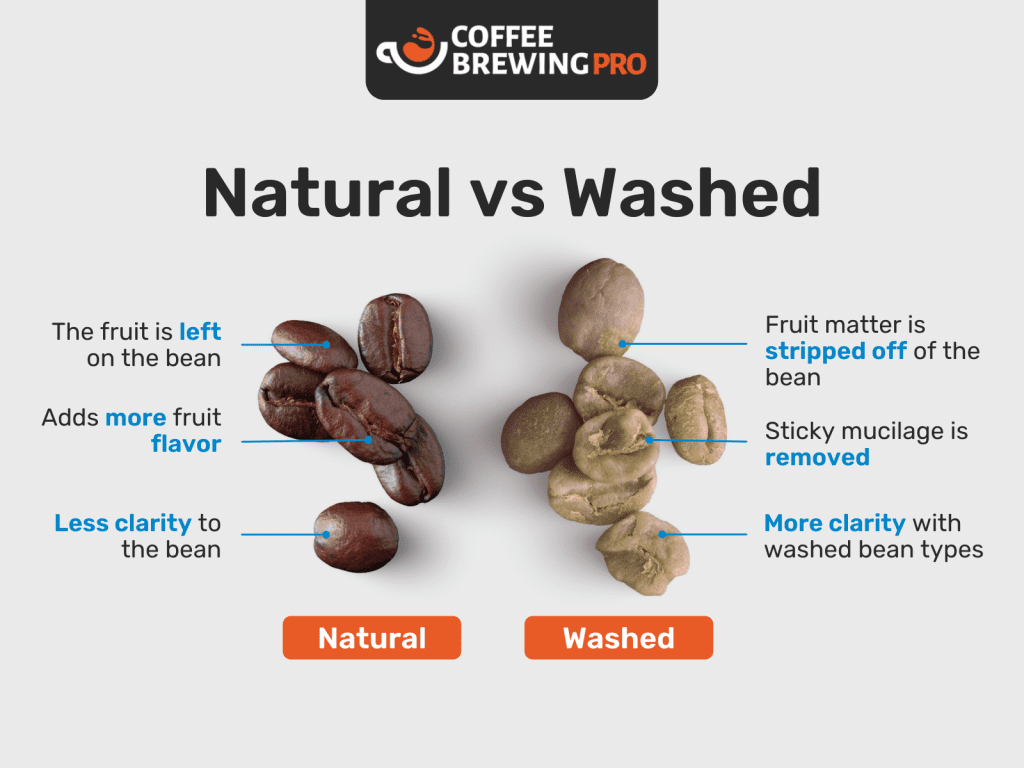 COFFEE BREWING PRO

Natural vs Washed

The fruit is left on the bean

Adds more fruit flavor

Less clarity to the bean

Fruit matter is stripped off of the bean

Sticky mucilage is removed

More clarity with washed bean types

Natural

Washed